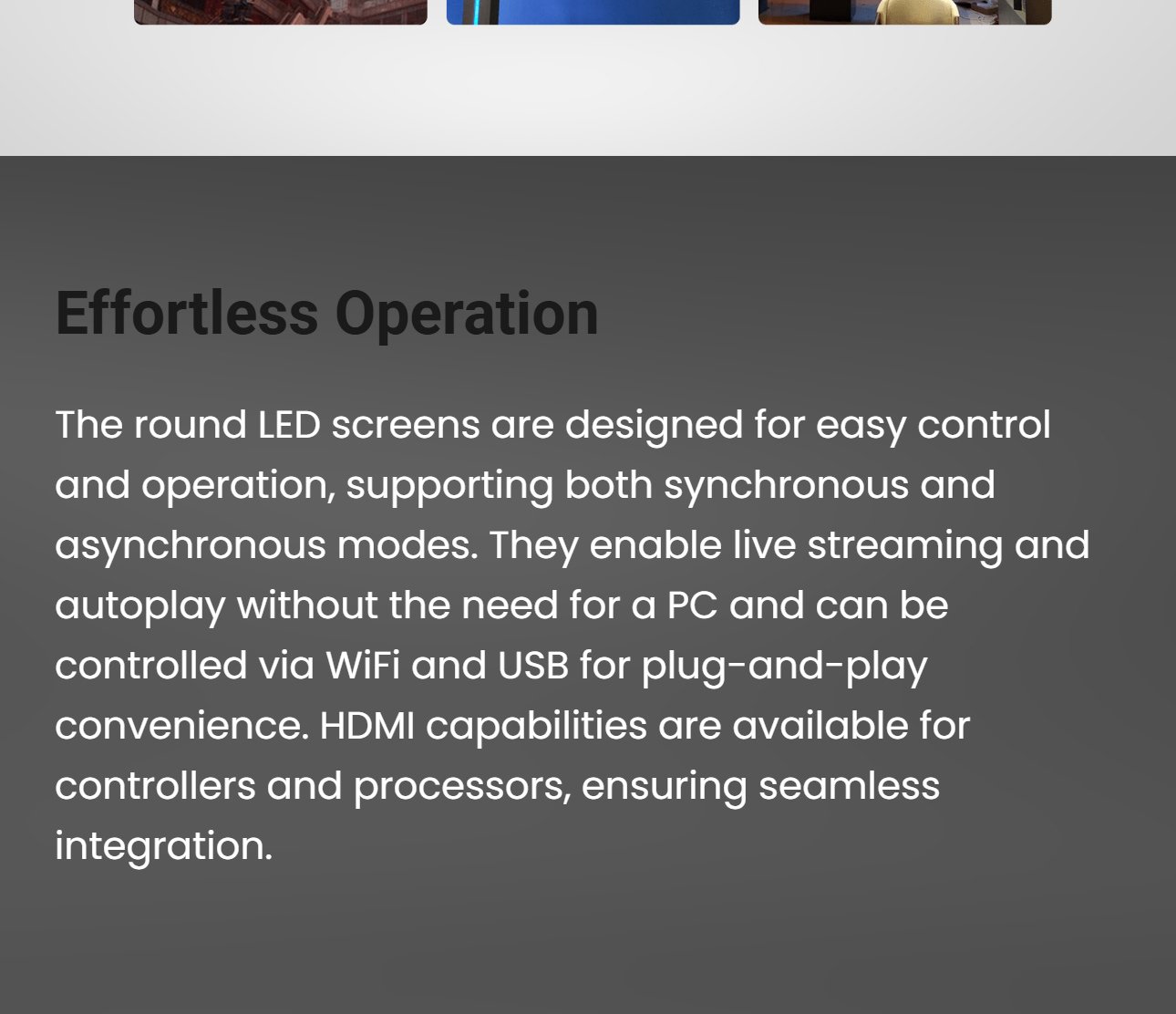 Effortless Operation

The round LED screens are designed for easy control and operation, supporting both synchronous and asynchronous modes. They enable live streaming and autoplay without the need for a PC and can be controlled via WiFi and USB for plug-and-play convenience. HDMI capabilities are available for controllers and processors, ensuring seamless integration.